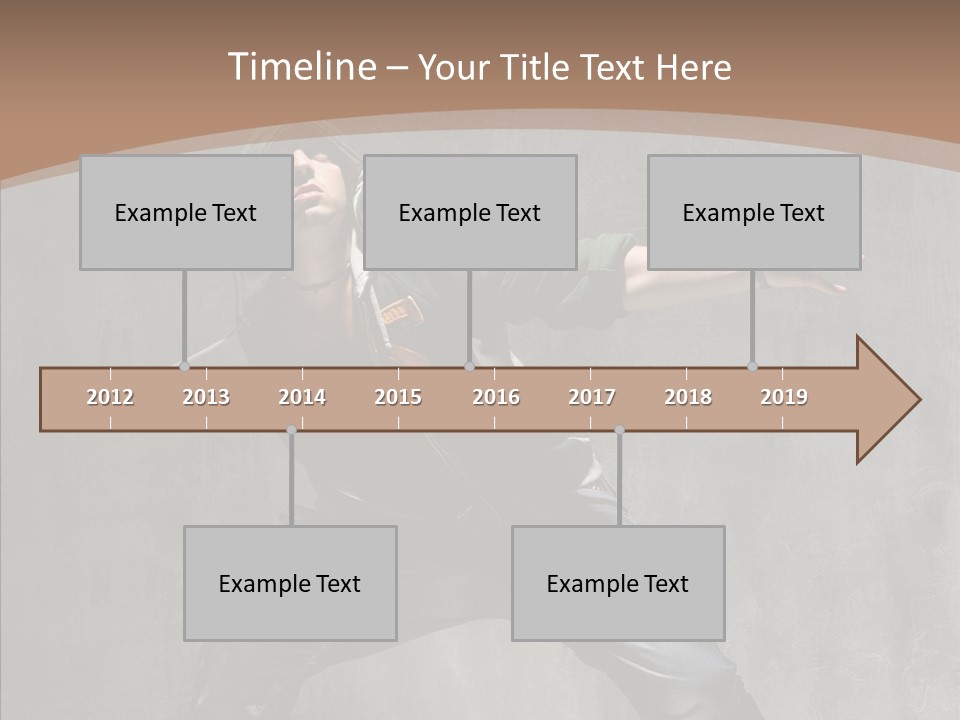 Timeline – Your Title Text Here

Example Text

Example Text

Example Text

2012 2013 2014 2015 2016 2017 2018 2019

Example Text

Example Text